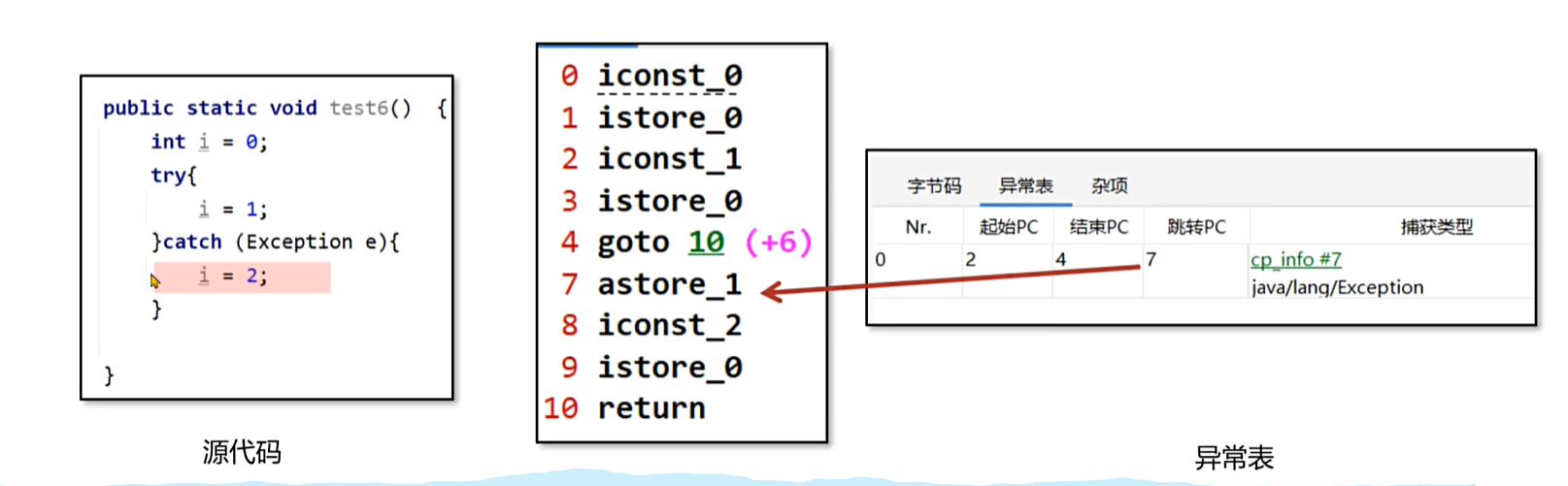 public static void test6() {
    int i = 0;
    try{
        i = 1;
    }catch (Exception e){
        i = 2;
    }
}

源代码

0 iconst_0
1 istore_0
2 iconst_1
3 istore_0
4 goto 10 (+6)
7 astore_1
8 iconst_2
9 istore_0
10 return

字节码 异常表 杂项

| Nr. | 起始PC | 结束PC | 跳转PC | 捕获类型 |
|---|---|---|---|---|
| 0 | 2 | 4 | 7 | cp_info #7 java/lang/Exception |

异常表